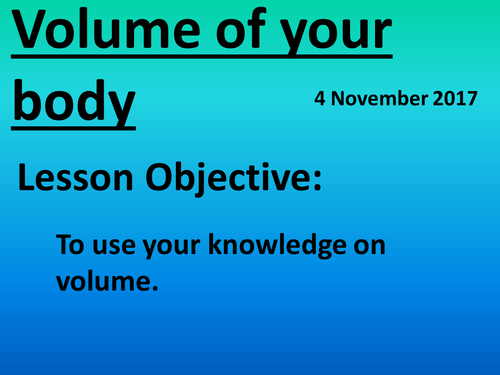 Volume of your body

4 November 2017

Lesson Objective:

To use your knowledge on volume.